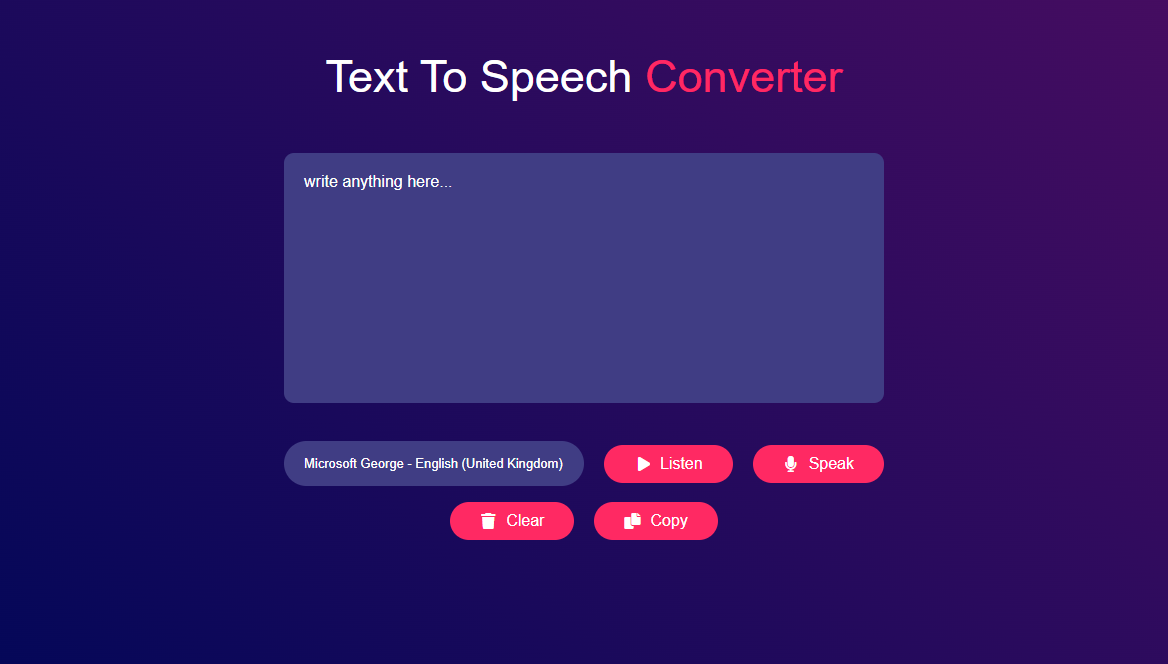 Text To Speech Converter

write anything here...

Microsoft George - English (United Kingdom)

Listen

Speak

Clear

Copy